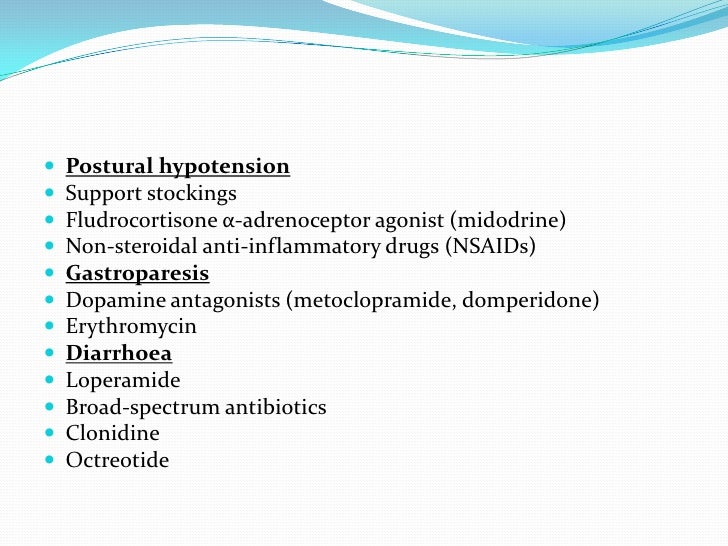 - Postural hypotension
- Support stockings
- Fludrocortisone α-adrenoceptor agonist (midodrine)
- Non-steroidal anti-inflammatory drugs (NSAIDs)
- Gastroparesis
- Dopamine antagonists (metoclopramide, domperidone)
- Erythromycin
- Diarrhoea
- Loperamide
- Broad-spectrum antibiotics
- Clonidine
- Octreotide